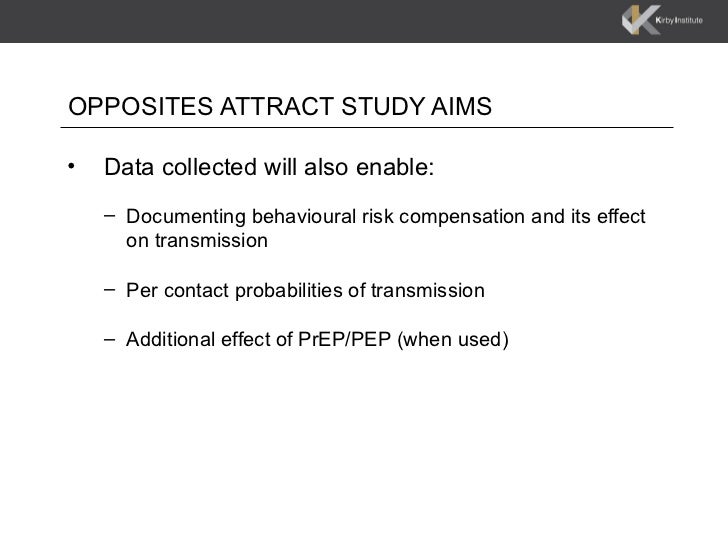 Kirby Institute

OPPOSITES ATTRACT STUDY AIMS

• Data collected will also enable:

– Documenting behavioural risk compensation and its effect on transmission

– Per contact probabilities of transmission

– Additional effect of PrEP/PEP (when used)